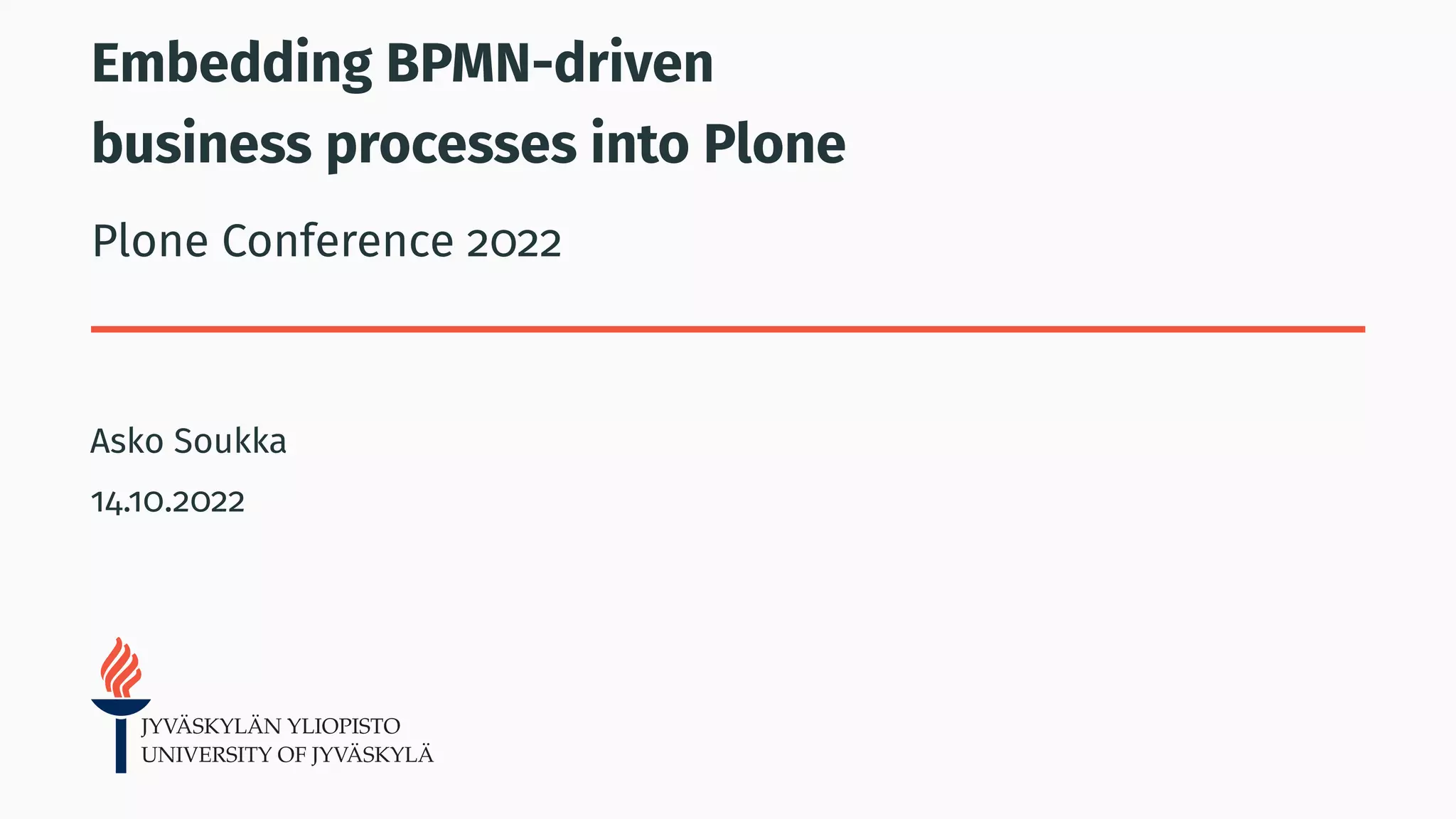 Embedding BPMN-driven business processes into Plone

Plone Conference 2022

Asko Soukka

14.10.2022

JYVÄSKYLÄN YLIOPISTO
UNIVERSITY OF JYVÄSKYLÄ